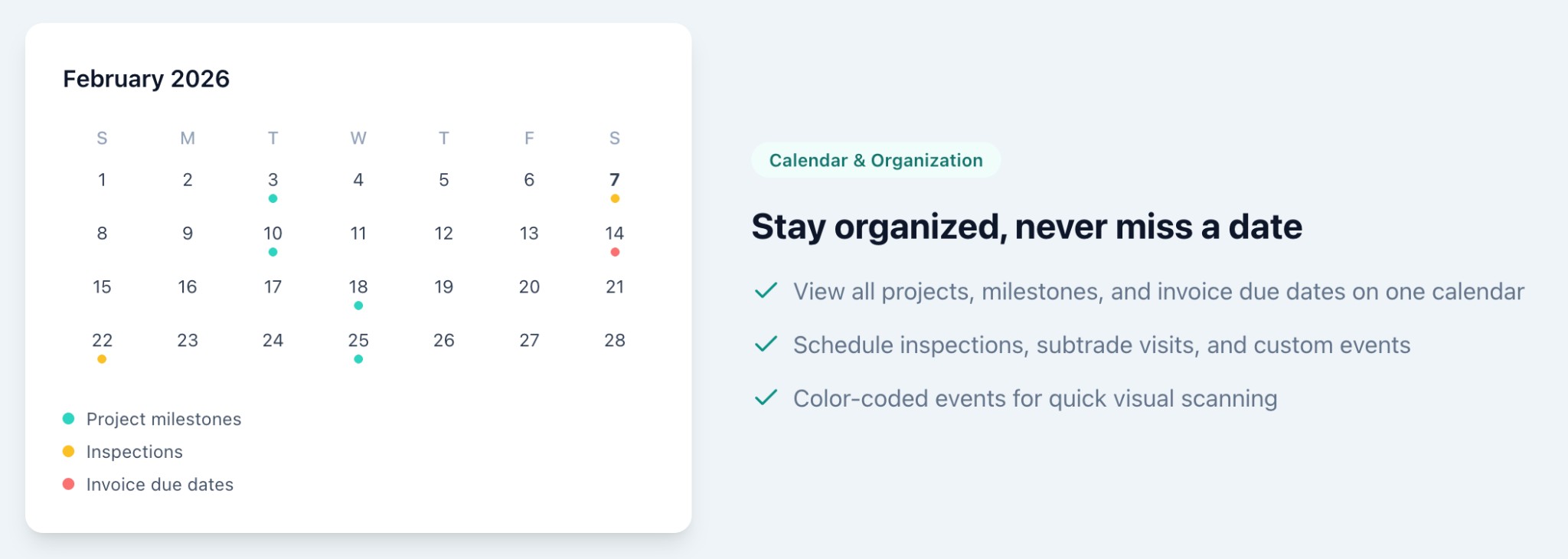 February 2026

| S | M | T | W | T | F | S |
|---|---|---|---|---|---|---|
| 1 | 2 | 3 | 4 | 5 | 6 | 7 |
| 8 | 9 | 10 | 11 | 12 | 13 | 14 |
| 15 | 16 | 17 | 18 | 19 | 20 | 21 |
| 22 | 23 | 24 | 25 | 26 | 27 | 28 |

Project milestones
Inspections
Invoice due dates

Calendar & Organization

Stay organized, never miss a date

View all projects, milestones, and invoice due dates on one calendar

Schedule inspections, subtrade visits, and custom events

Color-coded events for quick visual scanning